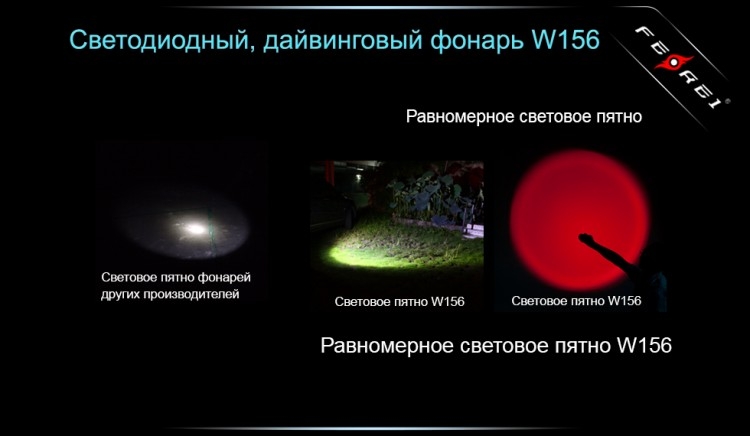 Светодиодный, дайвинговый фонарь W156

FEREI

Равномерное световое пятно

Световое пятно фонарей других производителей

Световое пятно W156

Световое пятно W156

Равномерное световое пятно W156